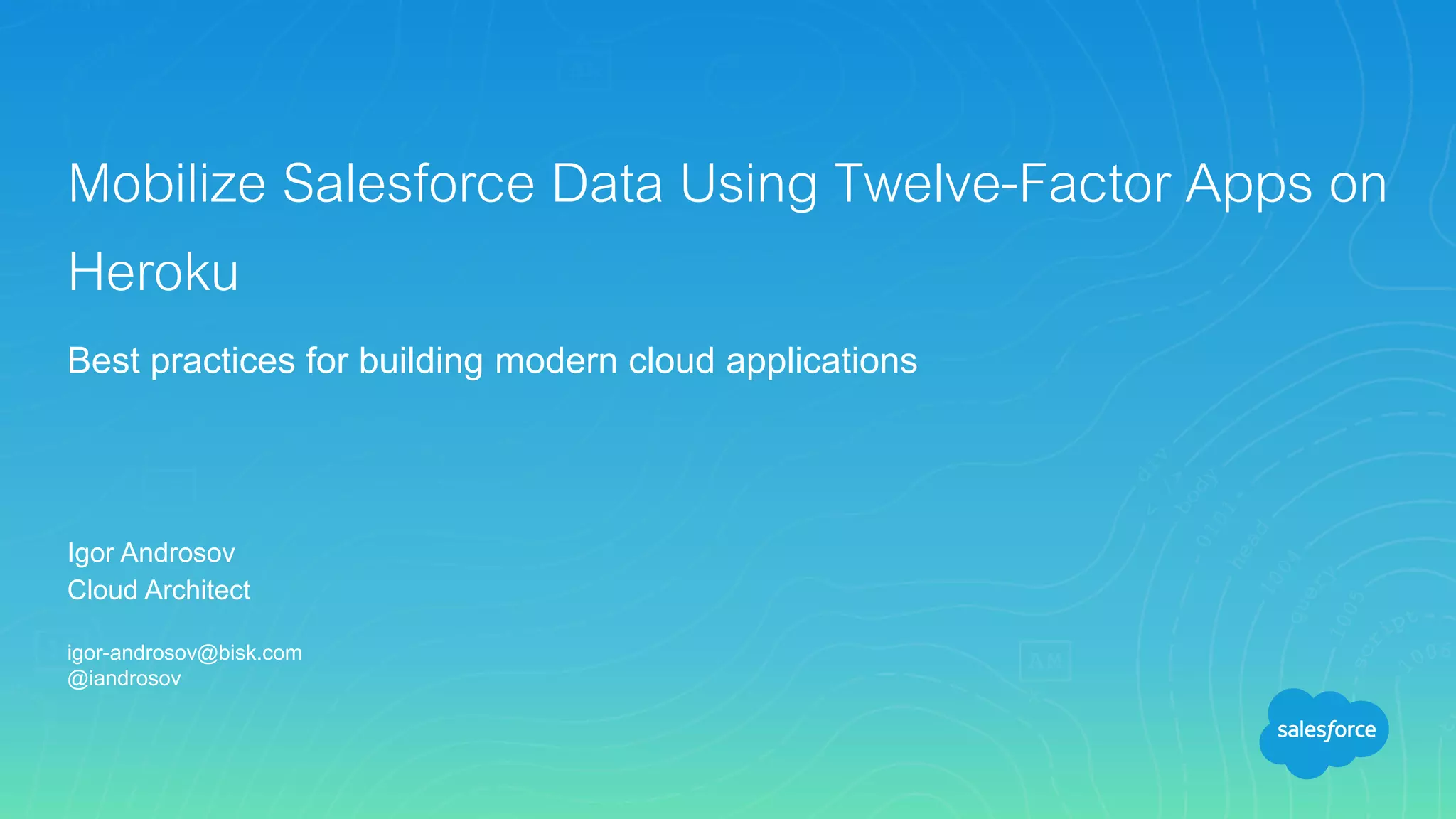 Mobilize Salesforce Data Using Twelve-Factor Apps on Heroku

Best practices for building modern cloud applications

Igor Androsov
Cloud Architect

igor-androsov@bisk.com
@iandrosov

salesforce